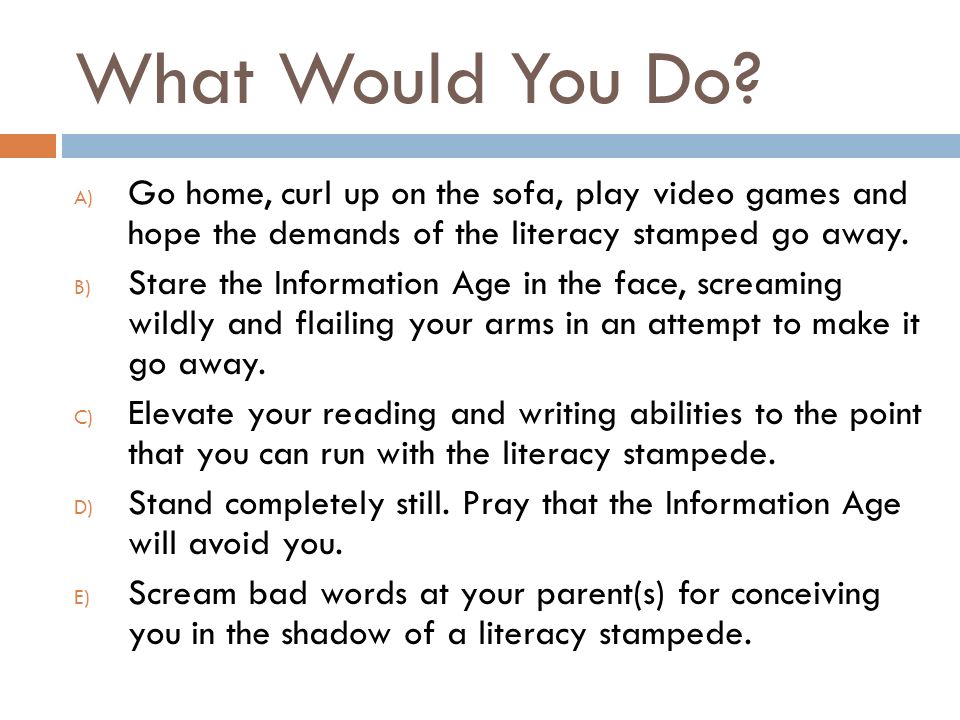 What Would You Do?

A) Go home, curl up on the sofa, play video games and hope the demands of the literacy stamped go away.

B) Stare the Information Age in the face, screaming wildly and flailing your arms in an attempt to make it go away.

C) Elevate your reading and writing abilities to the point that you can run with the literacy stampede.

D) Stand completely still. Pray that the Information Age will avoid you.

E) Scream bad words at your parent(s) for conceiving you in the shadow of a literacy stampede.